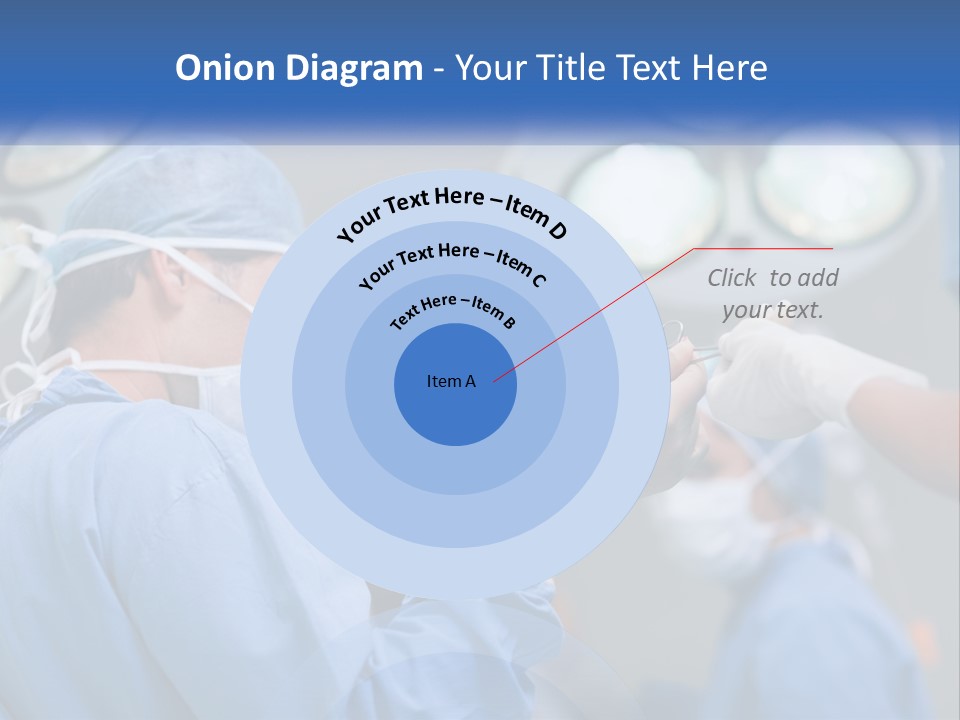 Onion Diagram - Your Title Text Here

Your Text Here – Item D

Your Text Here – Item C

Text Here – Item B

Item A

Click to add your text.